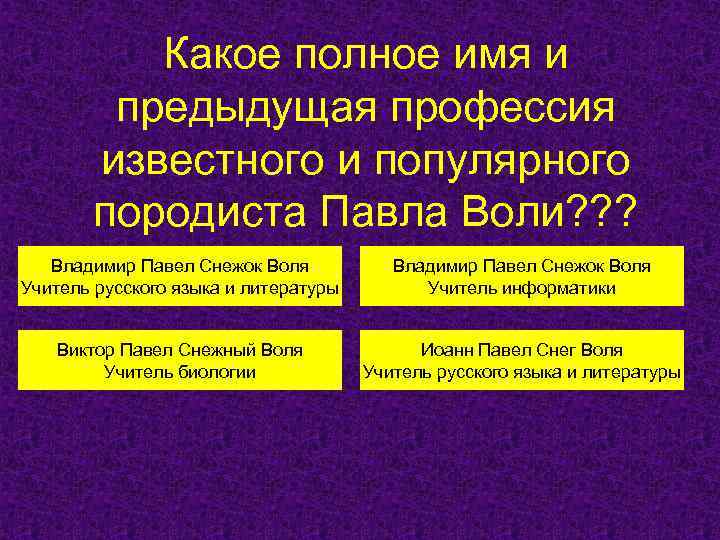 Какое полное имя и предыдущая профессия известного и популярного породиста Павла Воли???

Владимир Павел Снежок Воля
Учитель русского языка и литературы

Владимир Павел Снежок Воля
Учитель информатики

Виктор Павел Снежный Воля
Учитель биологии

Иоанн Павел Снег Воля
Учитель русского языка и литературы